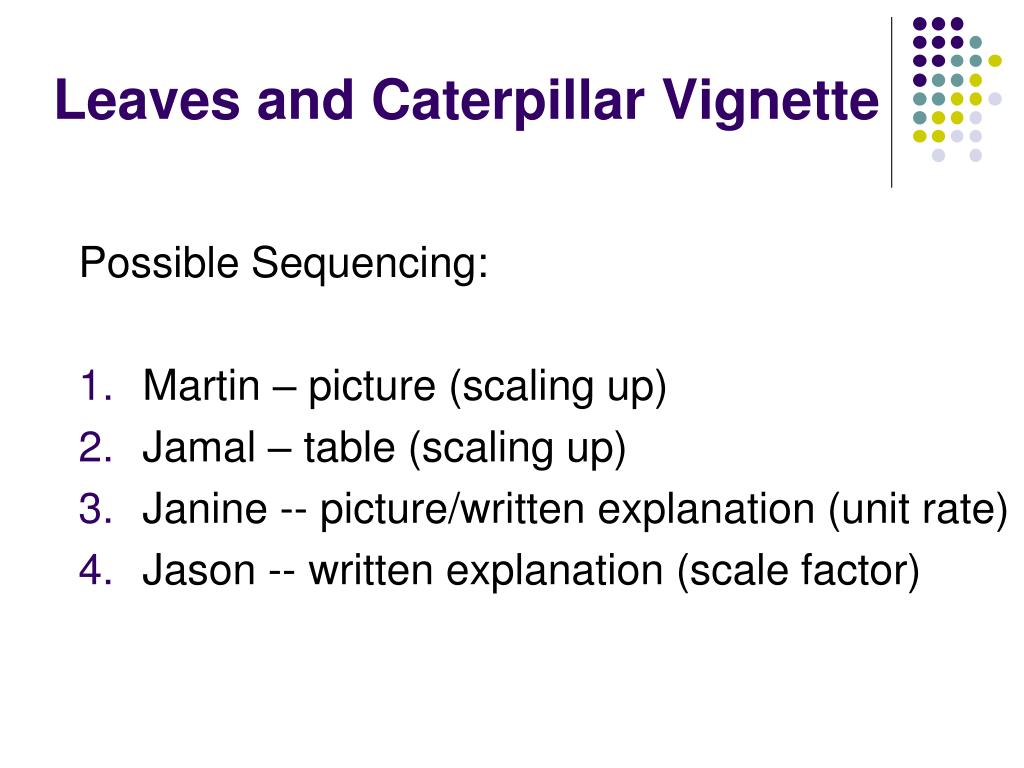 Leaves and Caterpillar Vignette

Possible Sequencing:

1. Martin – picture (scaling up)
2. Jamal – table (scaling up)
3. Janine -- picture/written explanation (unit rate)
4. Jason -- written explanation (scale factor)